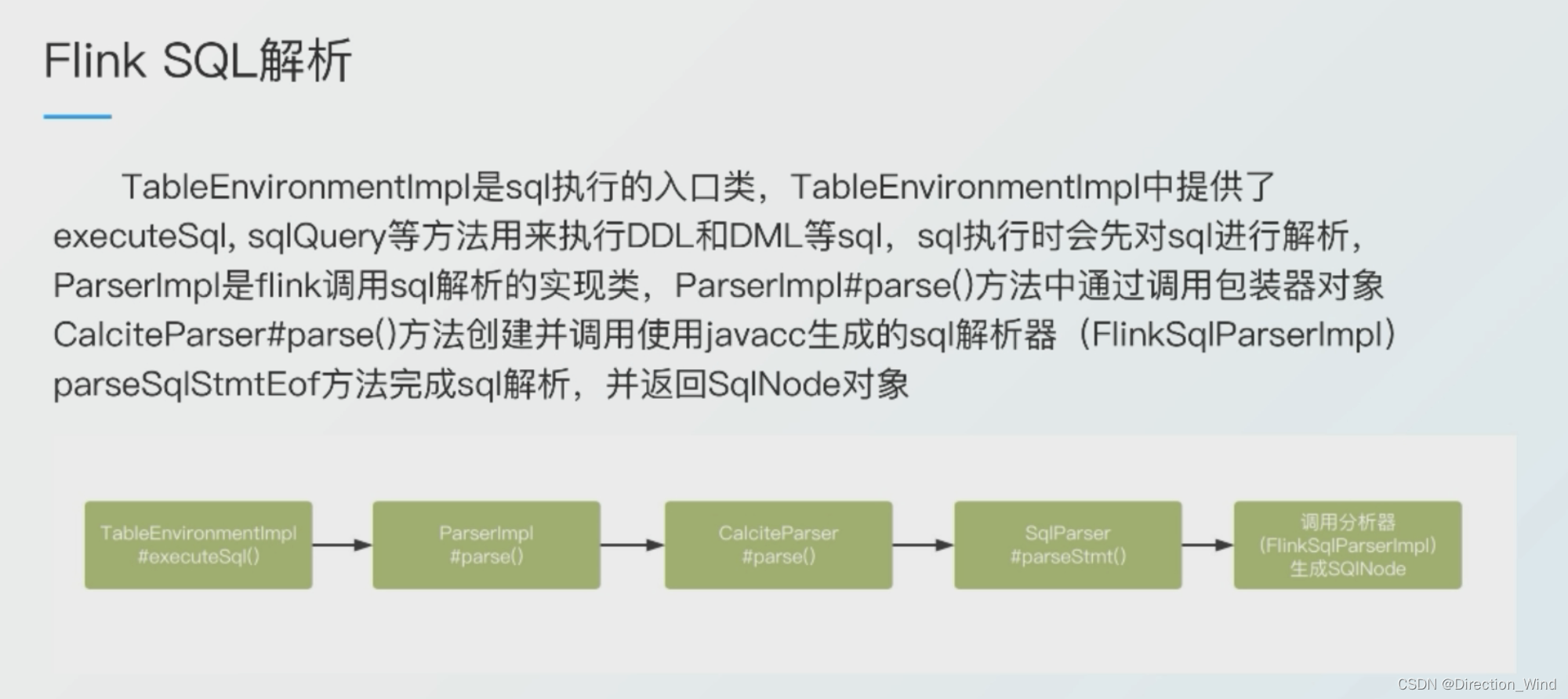 Flink SQL解析

TableEnvironmentImpl是sql执行的入口类，TableEnvironmentImpl中提供了executeSql, sqlQuery等方法用来执行DDL和DML等sql，sql执行时会先对sql进行解析，ParserImpl是flink调用sql解析的实现类，ParserImpl#parse()方法中通过调用包装器对象CalciteParser#parse()方法创建并调用使用javacc生成的sql解析器（FlinkSqlParserImpl）parseSqlStmtEof方法完成sql解析，并返回SqlNode对象

TableEnvironmentImpl #executeSql()

ParserImpl #parse()

CalciteParser #parse()

SqlParser #parseStmt()

调用分析器 (FlinkSqlParserImpl) 生成SQlNode

CSDN @Direction_Wind